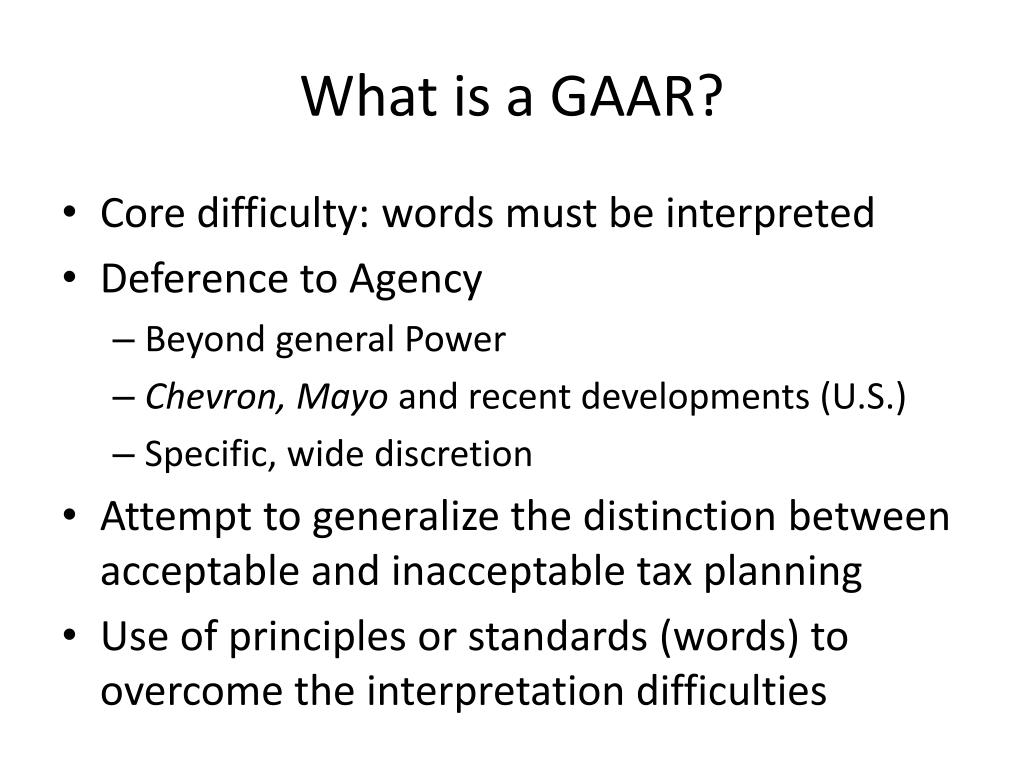 What is a GAAR?

• Core difficulty: words must be interpreted
• Deference to Agency
  – Beyond general Power
  – Chevron, Mayo and recent developments (U.S.)
  – Specific, wide discretion
• Attempt to generalize the distinction between acceptable and inacceptable tax planning
• Use of principles or standards (words) to overcome the interpretation difficulties